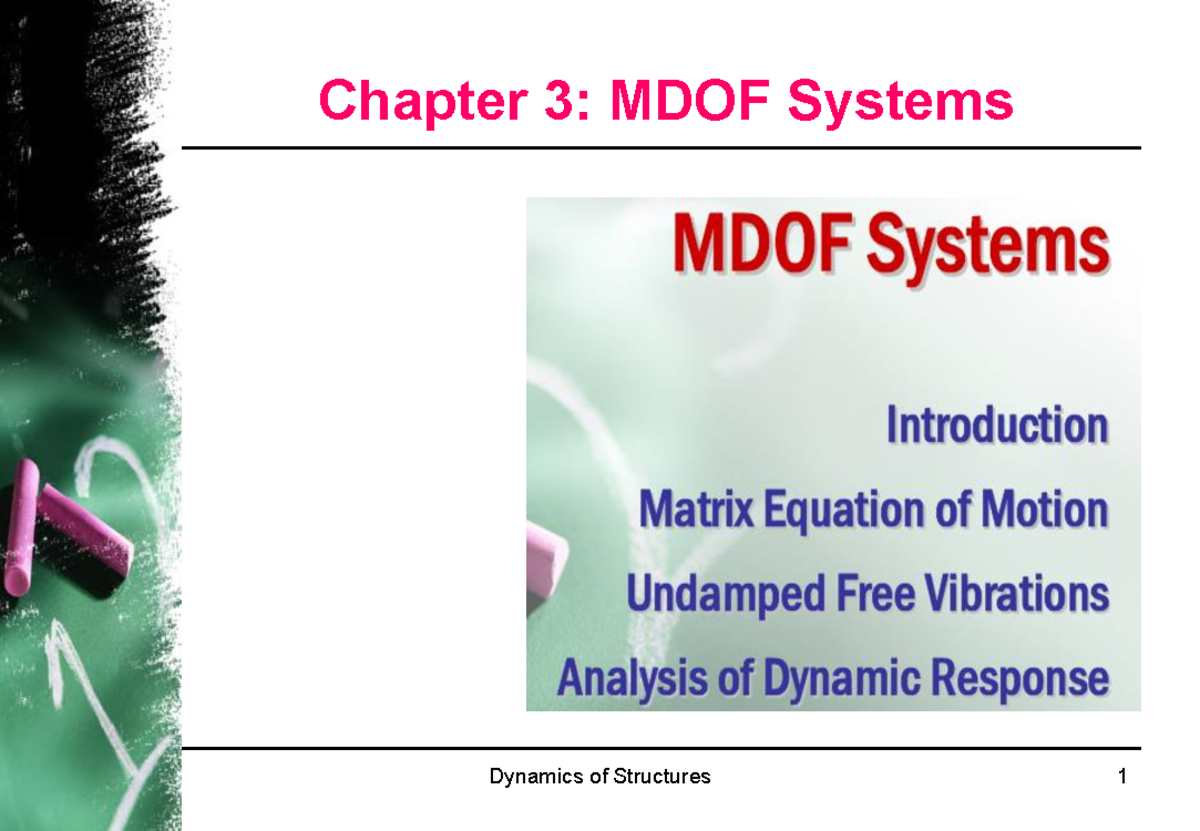 Chapter 3: MDOF Systems

MDOF Systems

Introduction

Matrix Equation of Motion

Undamped Free Vibrations

Analysis of Dynamic Response

Dynamics of Structures

1